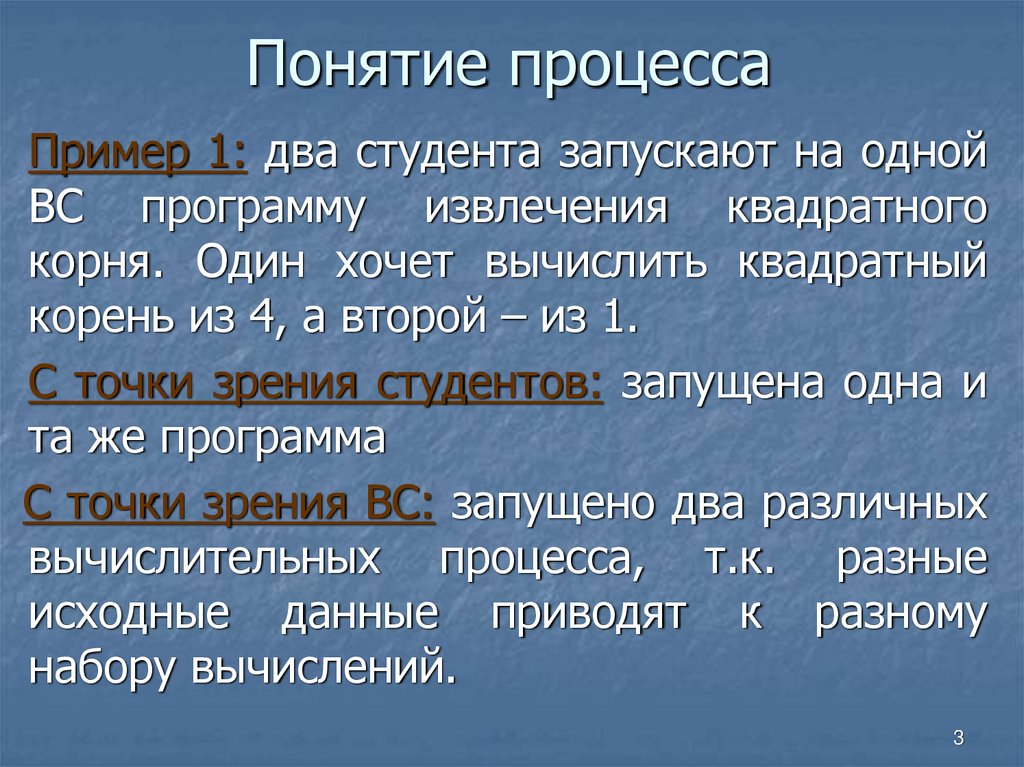 Понятие процесса

Пример 1: два студента запускают на одной ВС программу извлечения квадратного корня. Один хочет вычислить квадратный корень из 4, а второй – из 1.

С точки зрения студентов: запущена одна и та же программа

С точки зрения ВС: запущено два различных вычислительных процесса, т.к. разные исходные данные приводят к разному набору вычислений.

3